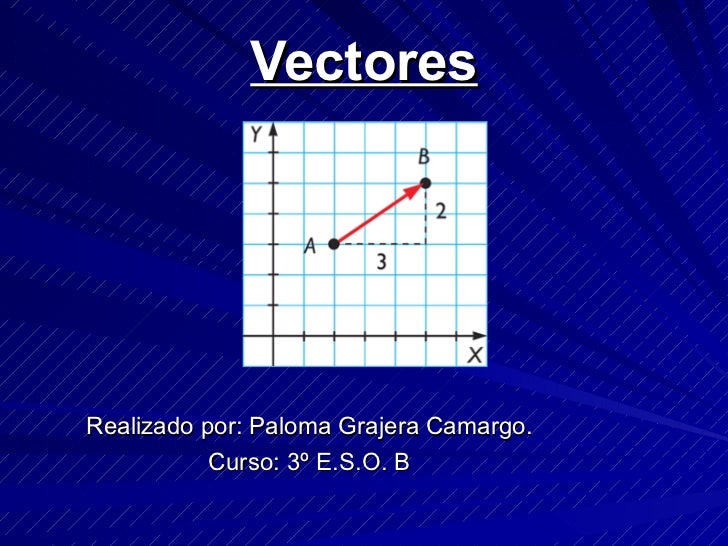 Vectores

Y
B
2
A
3
X

Realizado por: Paloma Grajera Camargo.
Curso: 3º E.S.O. B